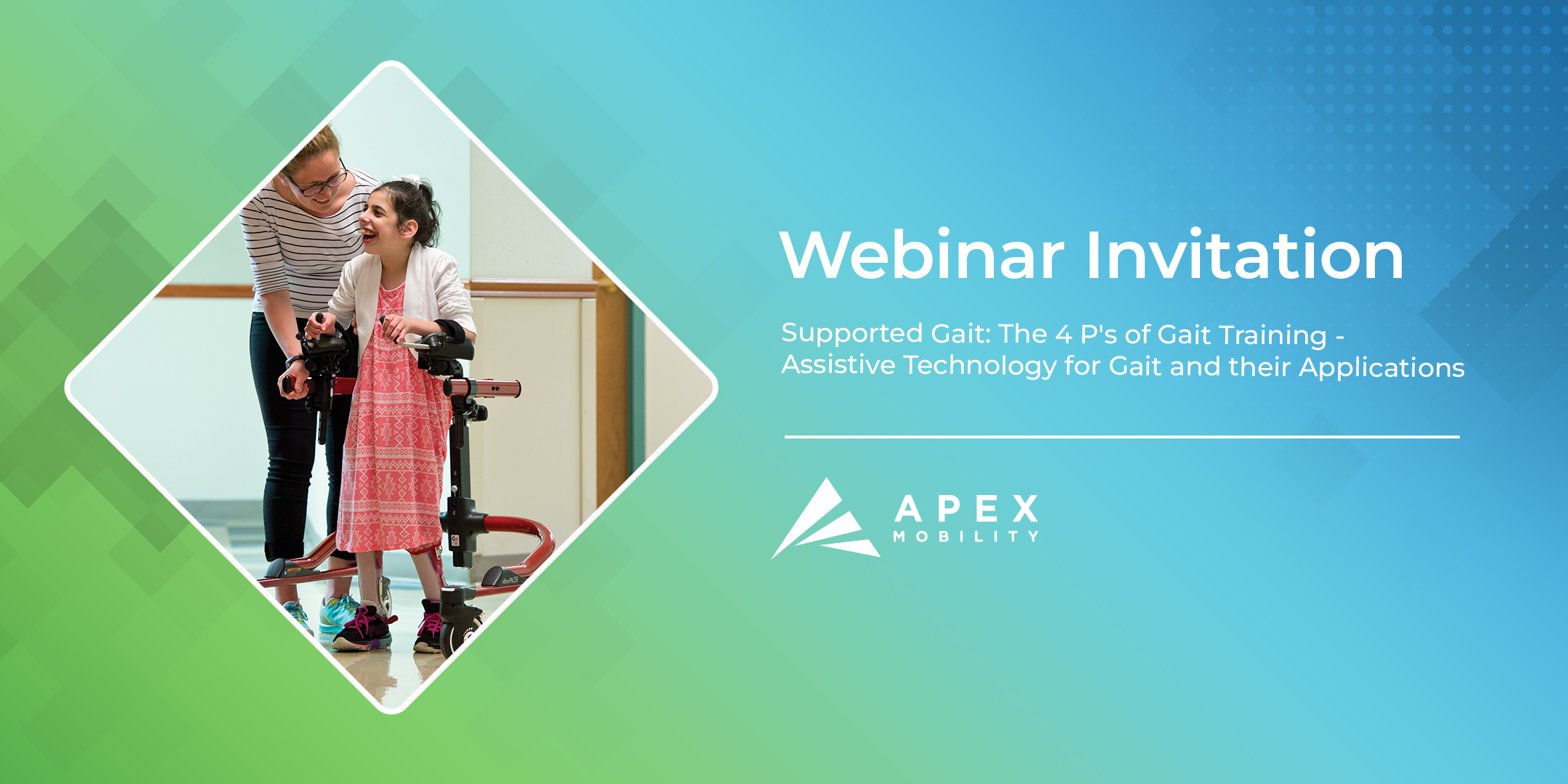 Webinar Invitation

Supported Gait: The 4 P's of Gait Training - Assistive Technology for Gait and their Applications

APEX
MOBILITY